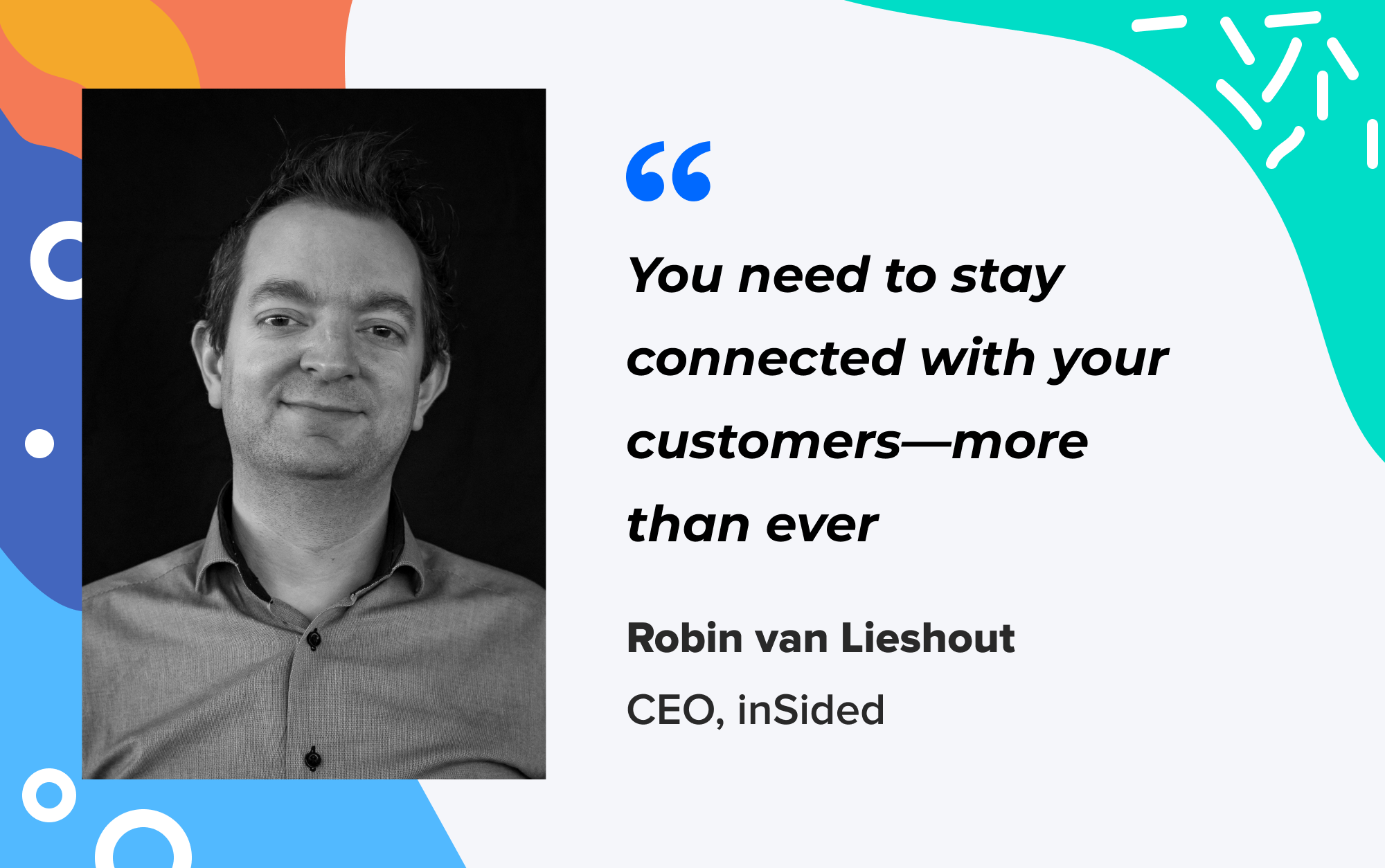 “

You need to stay connected with your customers—more than ever

Robin van Lieshout

CEO, inSided